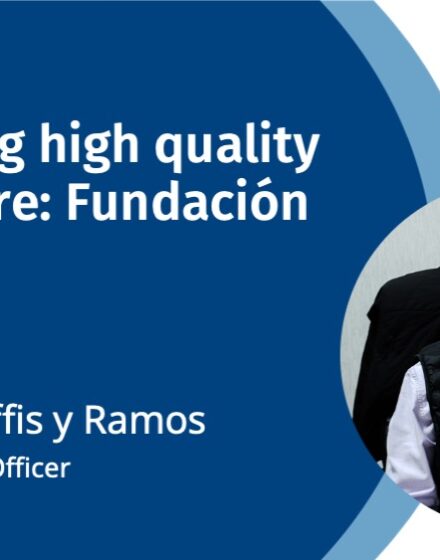 g high quality
re: Fundación

ffis y Ramos
Officer